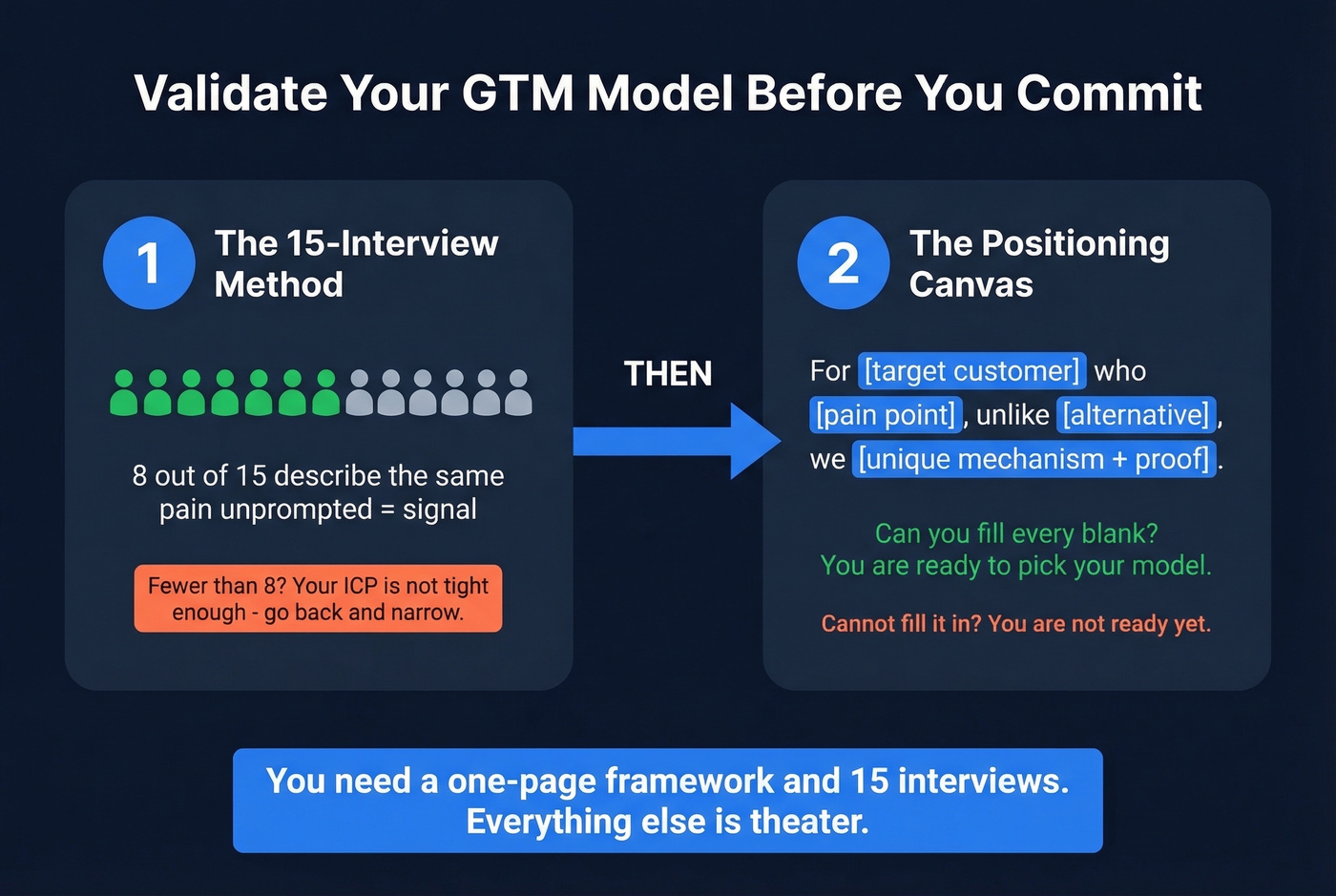 Validate Your GTM Model Before You Commit

1 The 15-Interview Method

8 out of 15 describe the same pain unprompted = signal

Fewer than 8? Your ICP is not tight enough - go back and narrow.

THEN

2 The Positioning Canvas

For [target customer] who [pain point], unlike [alternative], we [unique mechanism + proof].

Can you fill every blank? You are ready to pick your model.

Cannot fill it in? You are not ready yet.

You need a one-page framework and 15 interviews. Everything else is theater.